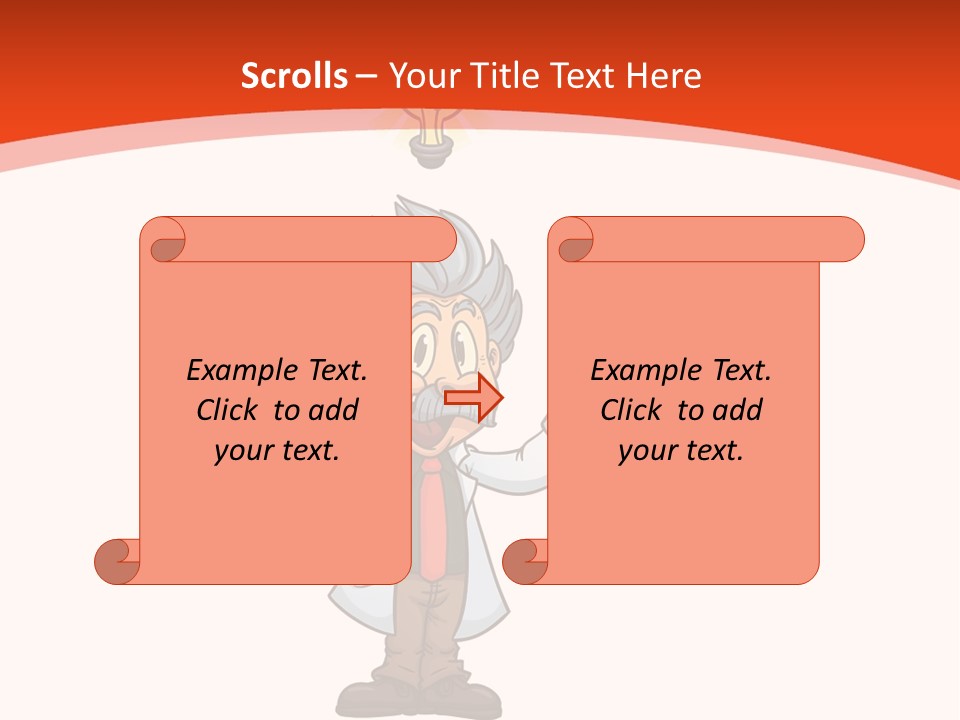 Scrolls – Your Title Text Here

Example Text. Click to add your text.

Example Text. Click to add your text.